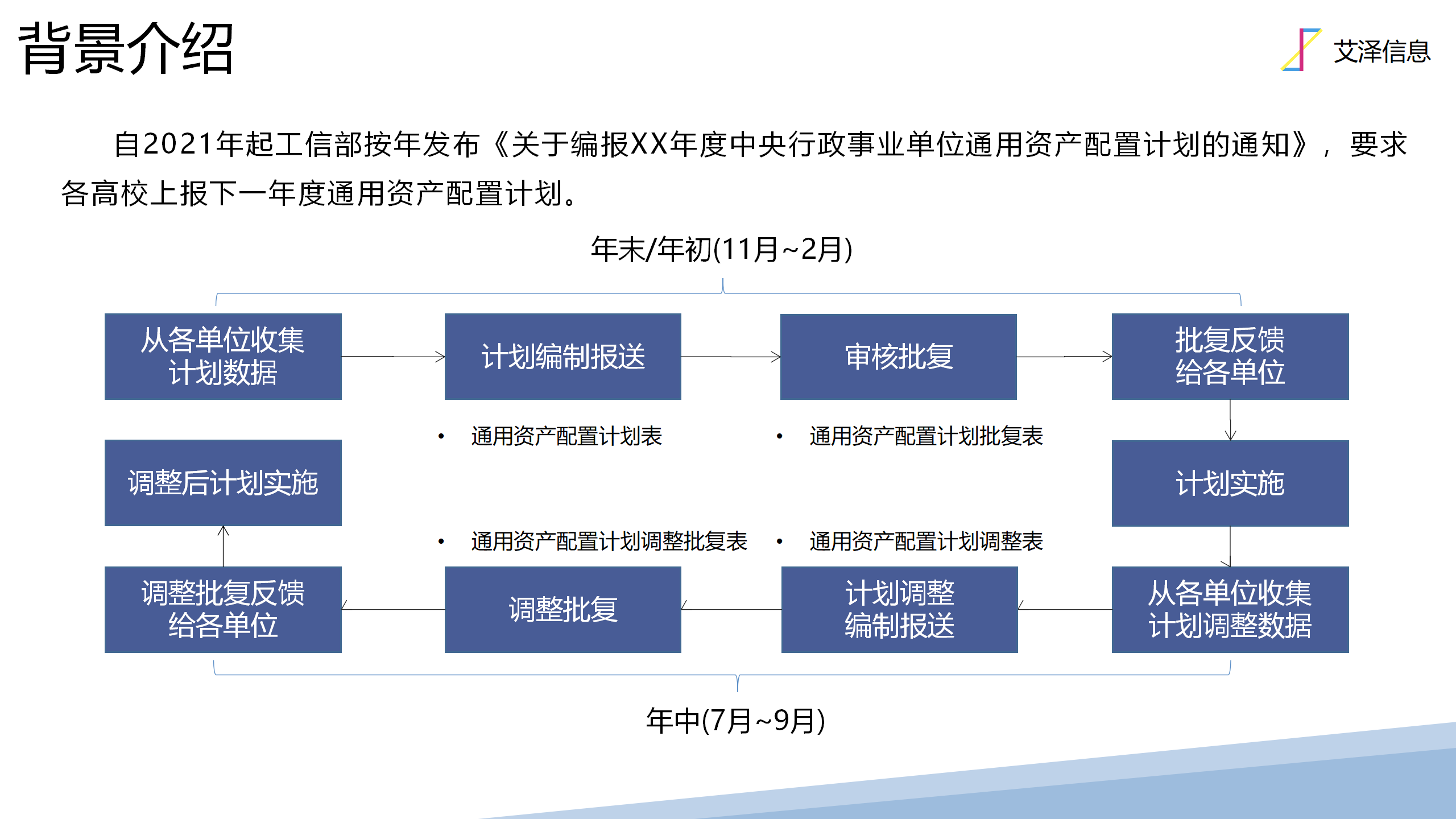 背景介绍

艾泽信息

自2021年起工信部按年发布《关于编报XX年度中央行政事业单位通用资产配置计划的通知》，要求各高校上报下一年度通用资产配置计划。

年末/年初(11月~2月)

从各单位收集计划数据

计划编制报送

审核批复

批复反馈给各单位

• 通用资产配置计划表

• 通用资产配置计划批复表

调整后计划实施

计划实施

• 通用资产配置计划调整批复表

• 通用资产配置计划调整表

调整批复反馈给各单位

调整批复

计划调整编制报送

从各单位收集计划调整数据

年中(7月~9月)